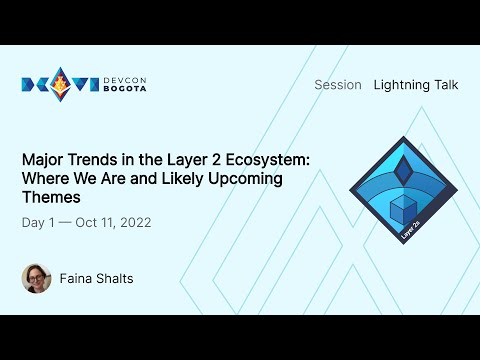 DEVCON BOGOTA

Session Lightning Talk

Major Trends in the Layer 2 Ecosystem: Where We Are and Likely Upcoming Themes

Day 1 — Oct 11, 2022

Layer 2s

Faina Shalts